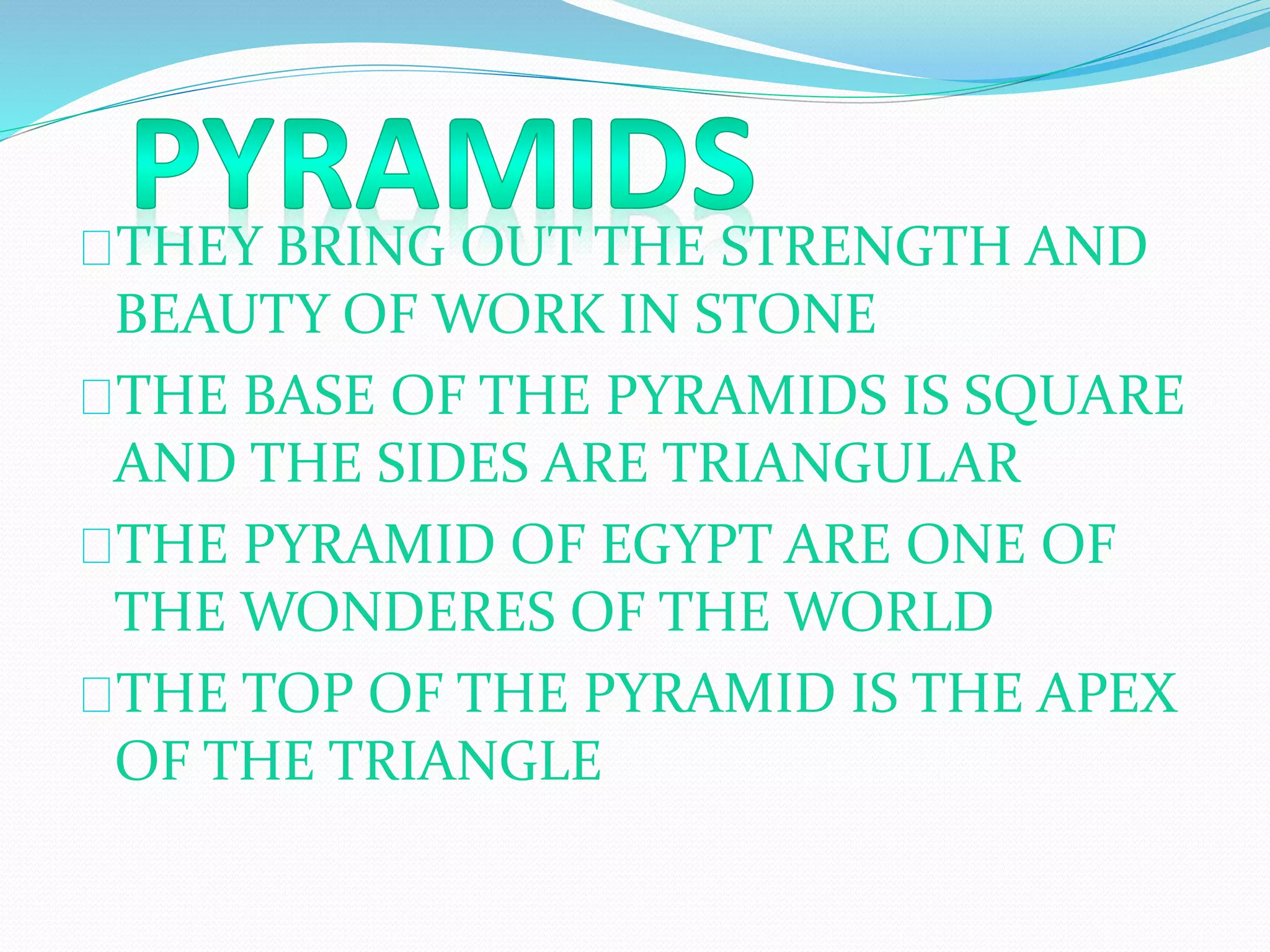 PYRAMIDS

THEY BRING OUT THE STRENGTH AND BEAUTY OF WORK IN STONE

THE BASE OF THE PYRAMIDS IS SQUARE AND THE SIDES ARE TRIANGULAR

THE PYRAMID OF EGYPT ARE ONE OF THE WONDERES OF THE WORLD

THE TOP OF THE PYRAMID IS THE APEX OF THE TRIANGLE